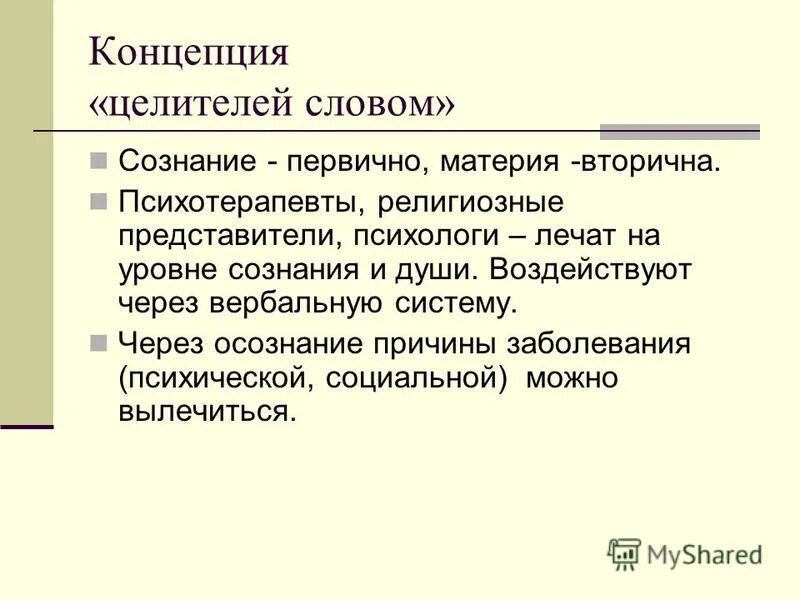 Концепция «целителей словом»

Сознание - первично, материя -вторична.

Психотерапевты, религиозные представители, психологи – лечат на уровне сознания и души. Воздействуют через вербальную систему.

Через осознание причины заболевания (психической, социальной) можно вылечиться.

MyShared